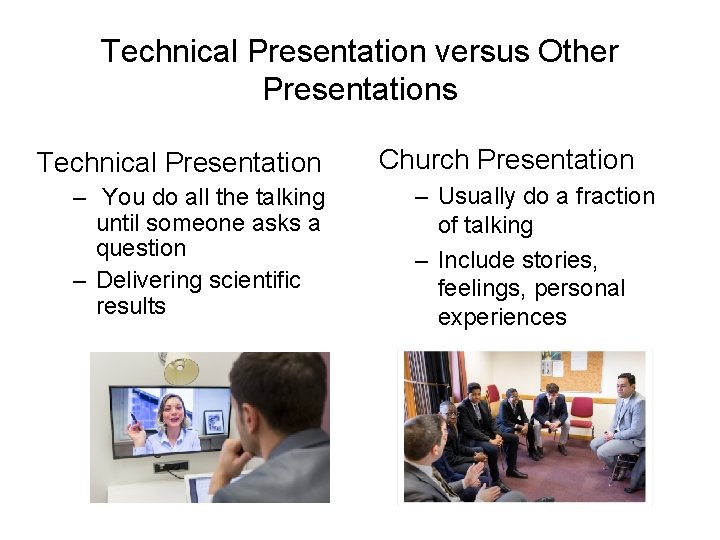 Technical Presentation versus Other Presentations

Technical Presentation

– You do all the talking until someone asks a question

– Delivering scientific results

Church Presentation

– Usually do a fraction of talking

– Include stories, feelings, personal experiences